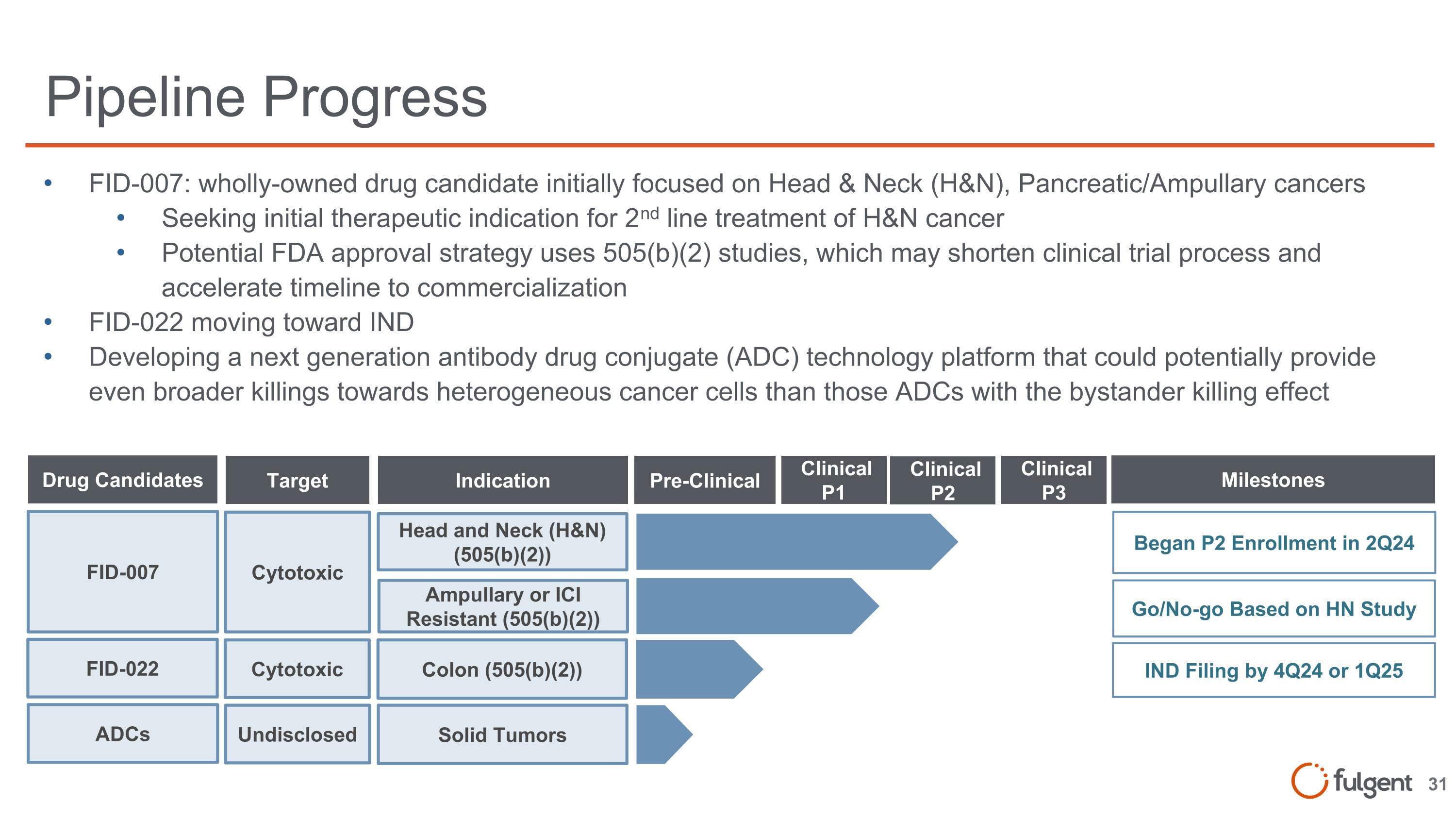 Pipeline Progress

• FID-007: wholly-owned drug candidate initially focused on Head & Neck (H&N), Pancreatic/Ampullary cancers
 • Seeking initial therapeutic indication for 2$^{nd}$ line treatment of H&N cancer
 • Potential FDA approval strategy uses 505(b)(2) studies, which may shorten clinical trial process and accelerate timeline to commercialization
• FID-022 moving toward IND
• Developing a next generation antibody drug conjugate (ADC) technology platform that could potentially provide even broader killings towards heterogeneous cancer cells than those ADCs with the bystander killing effect

| Drug Candidates | Target | Indication | Pre-Clinical | Clinical P1 | Clinical P2 | Clinical P3 | Milestones |
|---|---|---|---|---|---|---|---|
| FID-007 | Cytotoxic | Head and Neck (H&N) (505(b)(2)) | | | | | Began P2 Enrollment in 2Q24 |
| | | Ampullary or ICI Resistant (505(b)(2)) | | | | | Go/No-go Based on HN Study |
| FID-022 | Cytotoxic | Colon (505(b)(2)) | | | | | IND Filing by 4Q24 or 1Q25 |
| ADCs | Undisclosed | Solid Tumors | | | | | |

fulgent 31